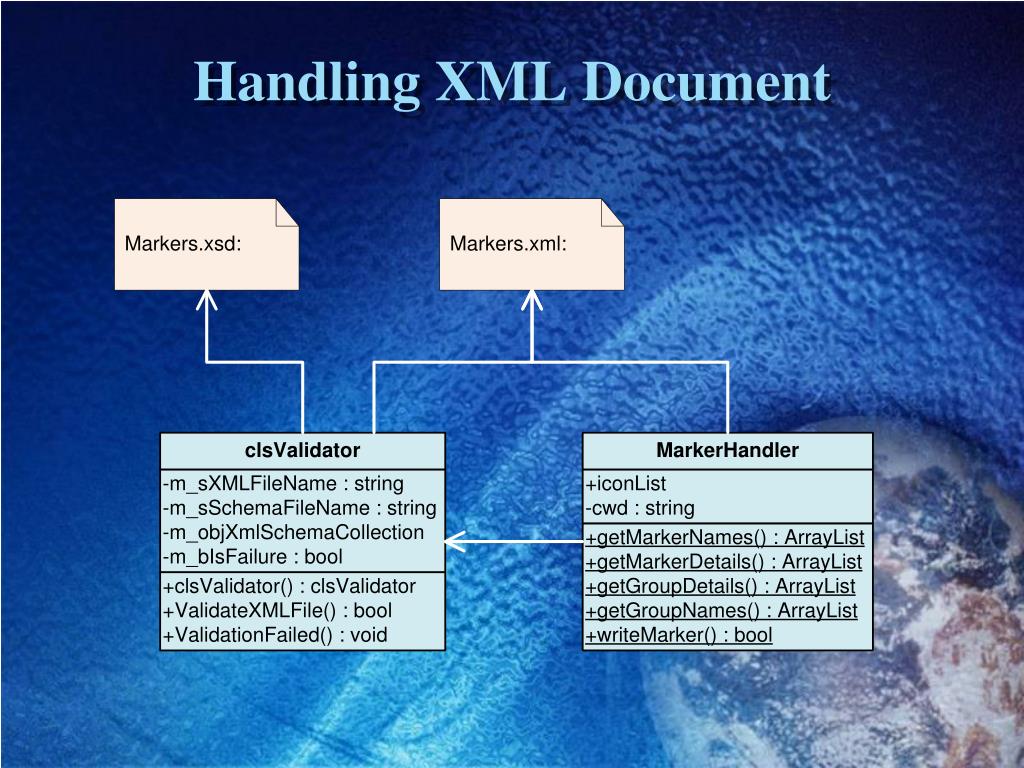 Handling XML Document

Markers.xsd:

Markers.xml:

clsValidator

-m_sXMLFileName : string
-m_sSchemaFileName : string
-m_objXmlSchemaCollection
-m_bIsFailure : bool

+clsValidator() : clsValidator
+ValidateXMLFile() : bool
+ValidationFailed() : void

MarkerHandler

+iconList
-cwd : string

+getMarkerNames() : ArrayList
+getMarkerDetails() : ArrayList
+getGroupDetails() : ArrayList
+getGroupNames() : ArrayList
+writeMarker() : bool